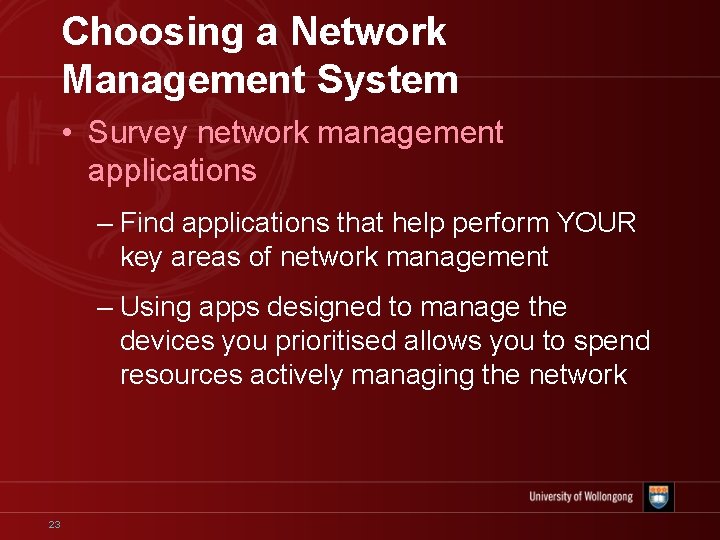 Choosing a Network Management System

• Survey network management applications

– Find applications that help perform YOUR key areas of network management

– Using apps designed to manage the devices you prioritised allows you to spend resources actively managing the network

University of Wollongong

23